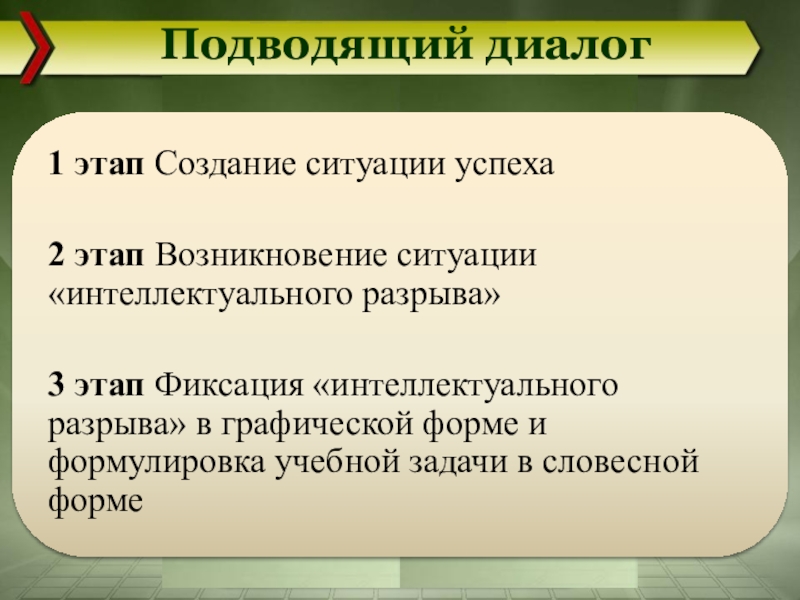 Подводящий диалог

1 этап Создание ситуации успеха

2 этап Возникновение ситуации «интеллектуального разрыва»

3 этап Фиксация «интеллектуального разрыва» в графической форме и формулировка учебной задачи в словесной форме